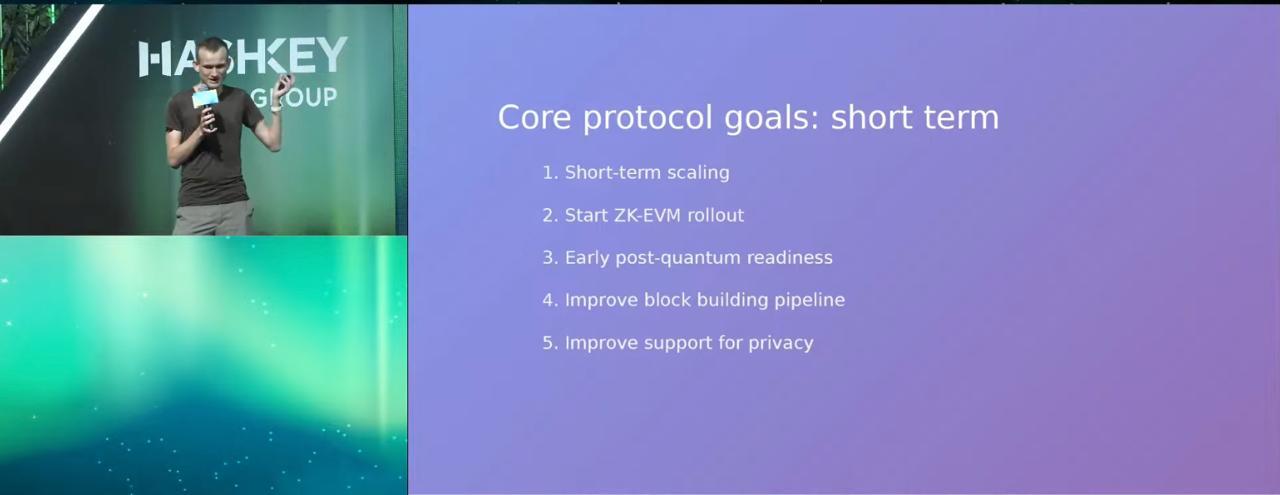 HASHKEY GROUP

Core protocol goals: short term

1. Short-term scaling
2. Start ZK-EVM rollout
3. Early post-quantum readiness
4. Improve block building pipeline
5. Improve support for privacy